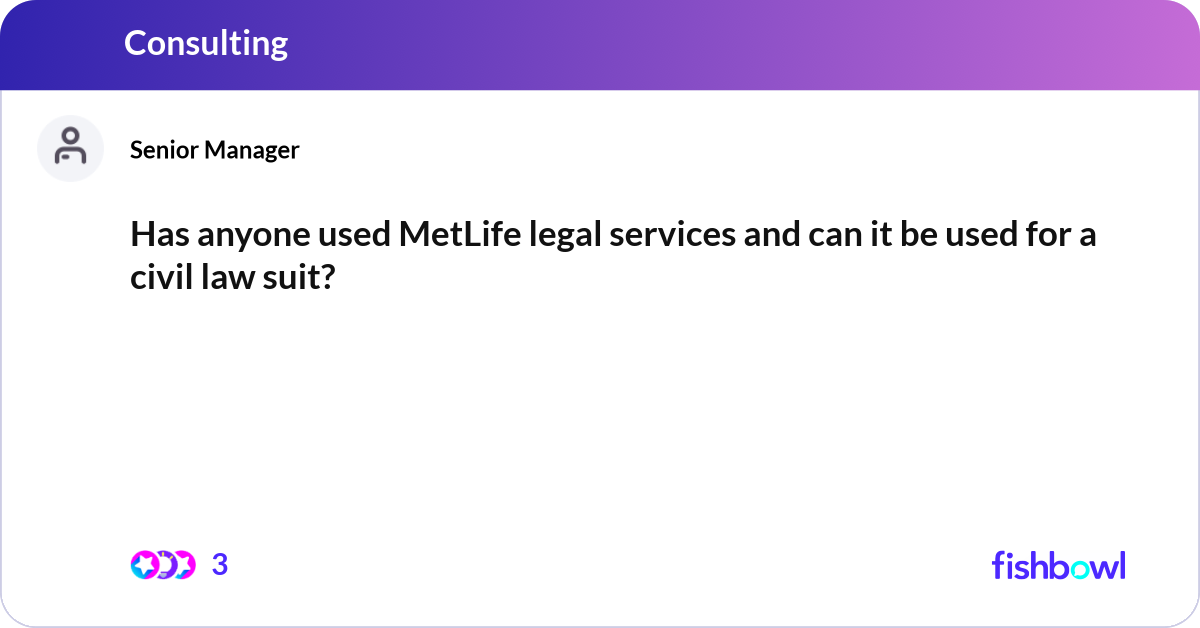 Consulting

Senior Manager

Has anyone used MetLife legal services and can it be used for a civil law suit?

3

fishbowl